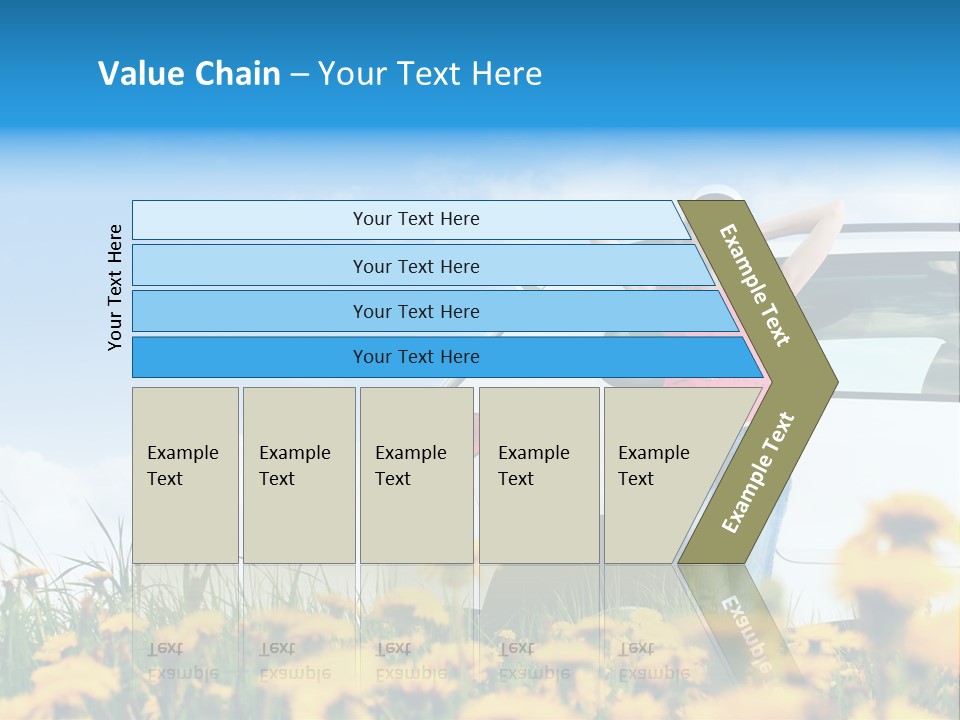 Value Chain – Your Text Here

Your Text Here

Your Text Here

Your Text Here

Your Text Here

Your Text Here

Example Text

Example Text

Example Text

Example Text

Example Text

Example Text

Example Text